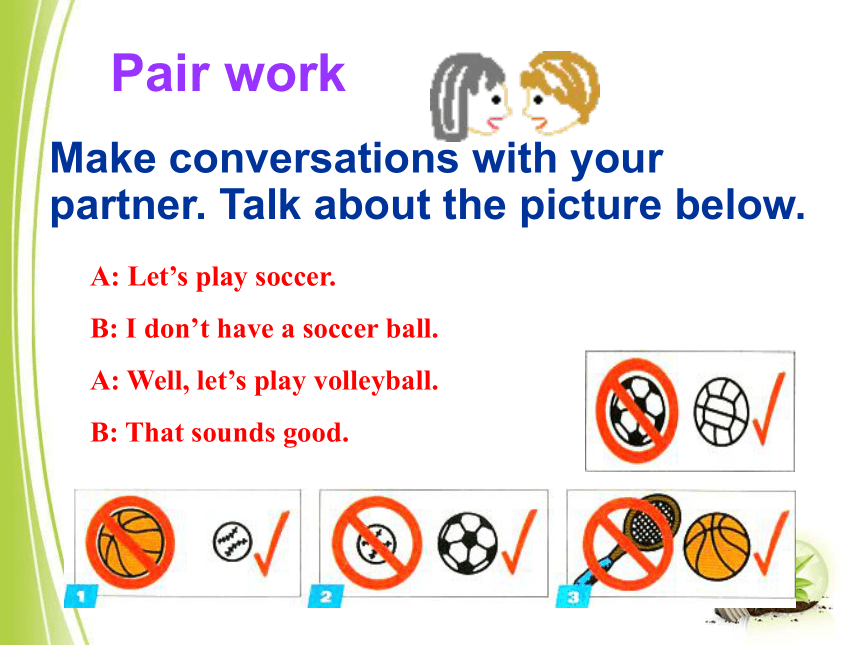 Pair work

Make conversations with your partner. Talk about the picture below.

A: Let’s play soccer.

B: I don’t have a soccer ball.

A: Well, let’s play volleyball.

B: That sounds good.

1

2

3